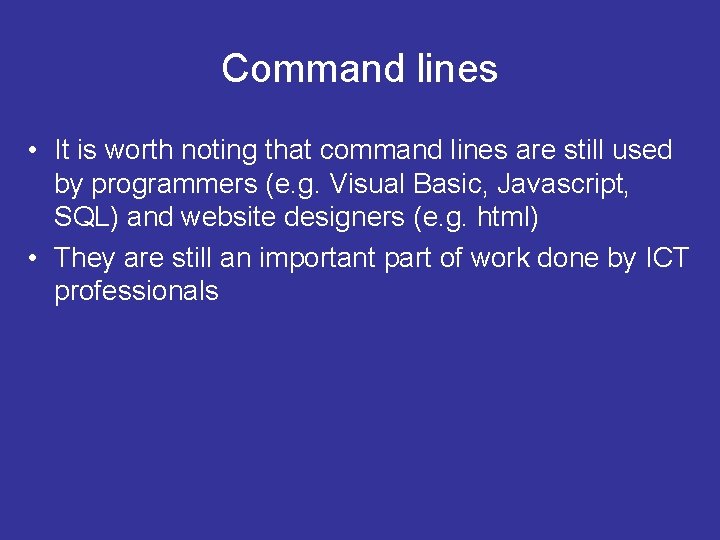 Command lines

• It is worth noting that command lines are still used by programmers (e.g. Visual Basic, Javascript, SQL) and website designers (e.g. html)
• They are still an important part of work done by ICT professionals